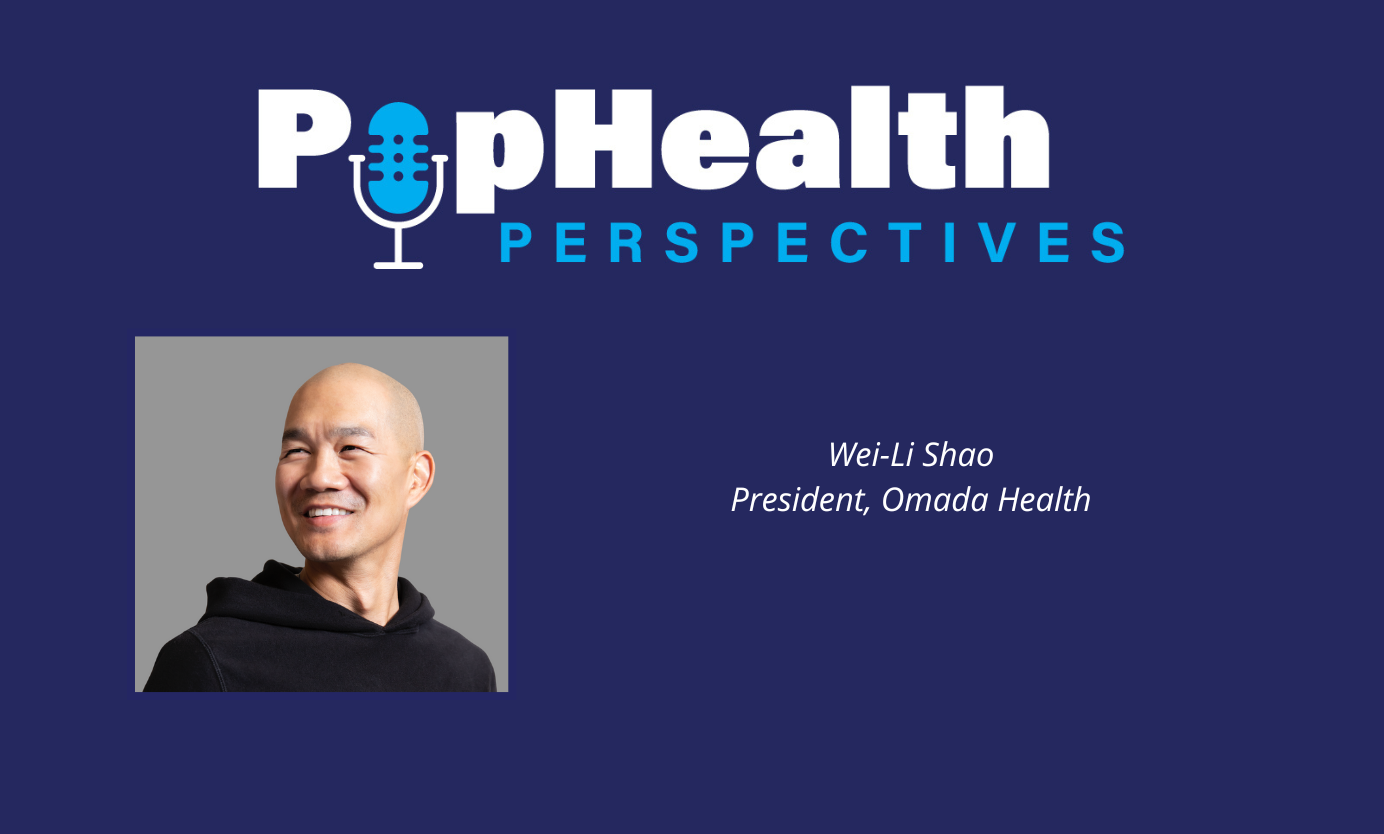 PopHealth
PERSPECTIVES

Wei-Li Shao
President, Omada Health